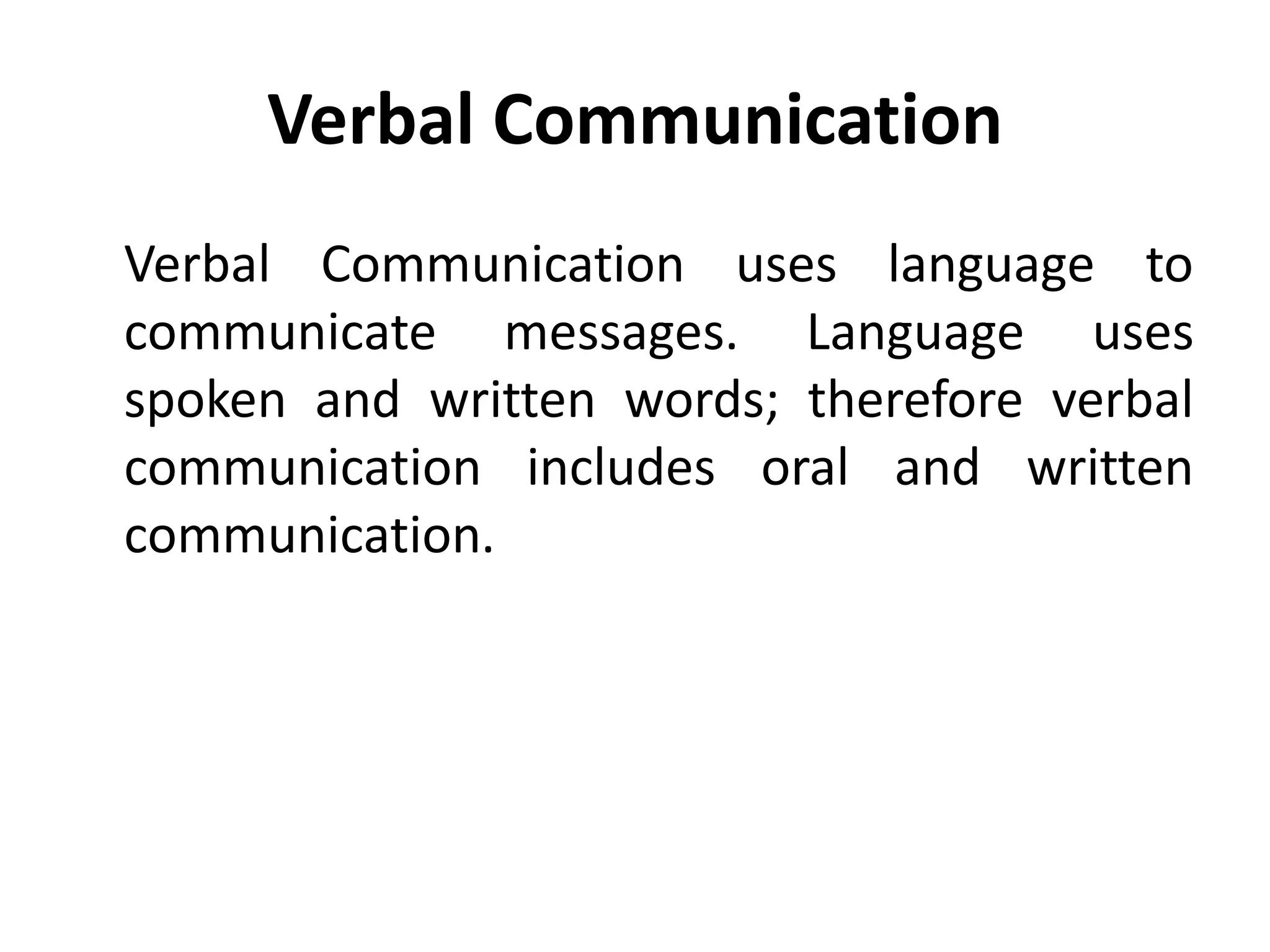 Verbal Communication

Verbal Communication uses language to communicate messages. Language uses spoken and written words; therefore verbal communication includes oral and written communication.